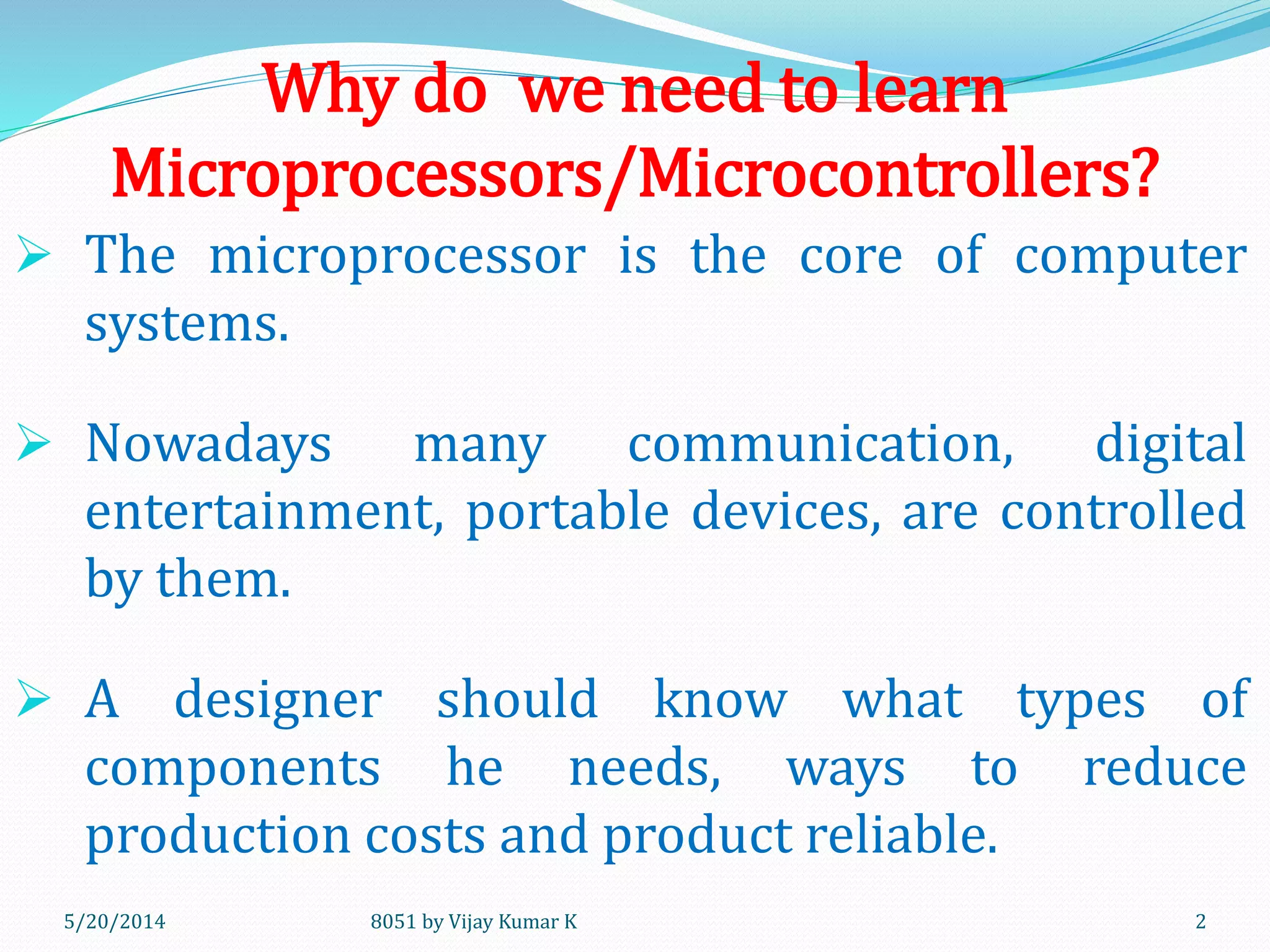 Why do we need to learn Microprocessors/Microcontrollers?

➢ The microprocessor is the core of computer systems.

➢ Nowadays many communication, digital entertainment, portable devices, are controlled by them.

➢ A designer should know what types of components he needs, ways to reduce production costs and product reliable.

5/20/2014

8051 by Vijay Kumar K

2